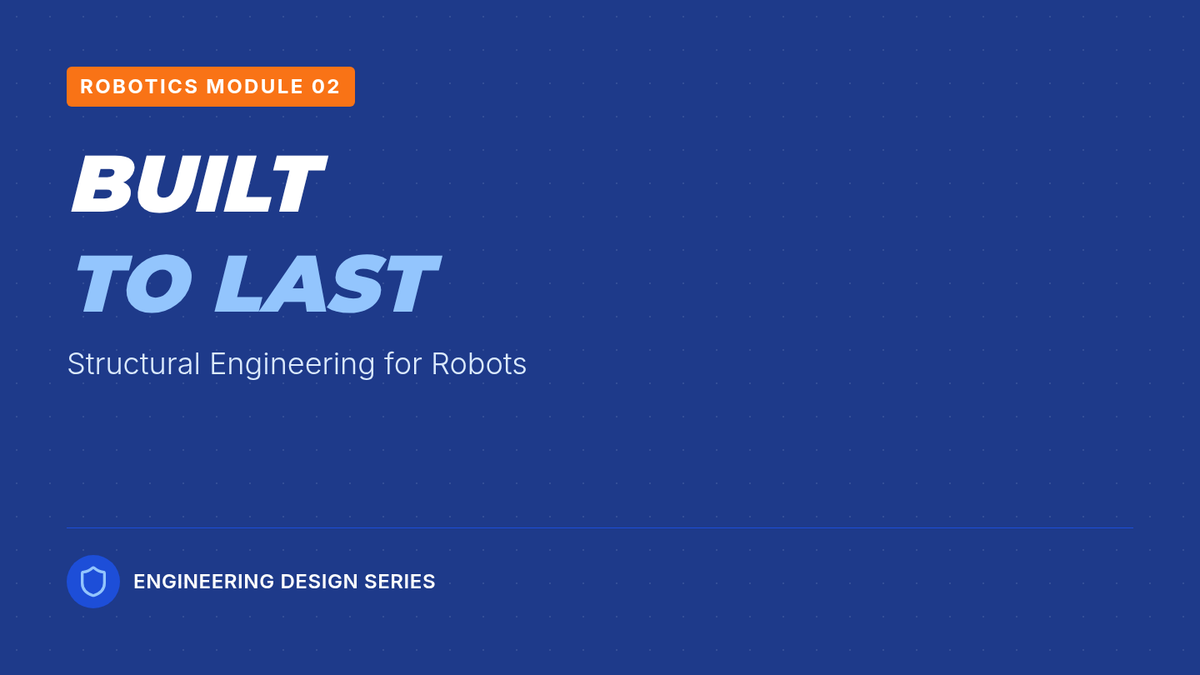 ROBOTICS MODULE 02

BUILT
TO LAST

Structural Engineering for Robots

ENGINEERING DESIGN SERIES